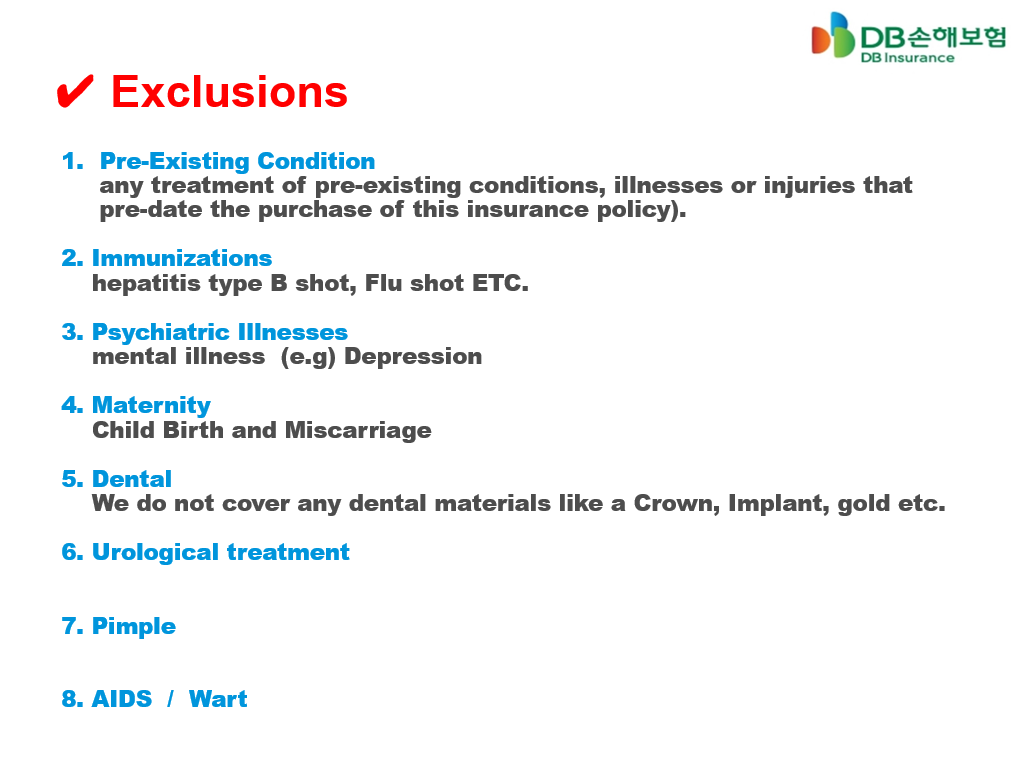 DB손해보험
DB Insurance

✔ Exclusions

1. Pre-Existing Condition
any treatment of pre-existing conditions, illnesses or injuries that pre-date the purchase of this insurance policy).

2. Immunizations
hepatitis type B shot, Flu shot ETC.

3. Psychiatric Illnesses
mental illness (e.g) Depression

4. Maternity
Child Birth and Miscarriage

5. Dental
We do not cover any dental materials like a Crown, Implant, gold etc.

6. Urological treatment

7. Pimple

8. AIDS / Wart